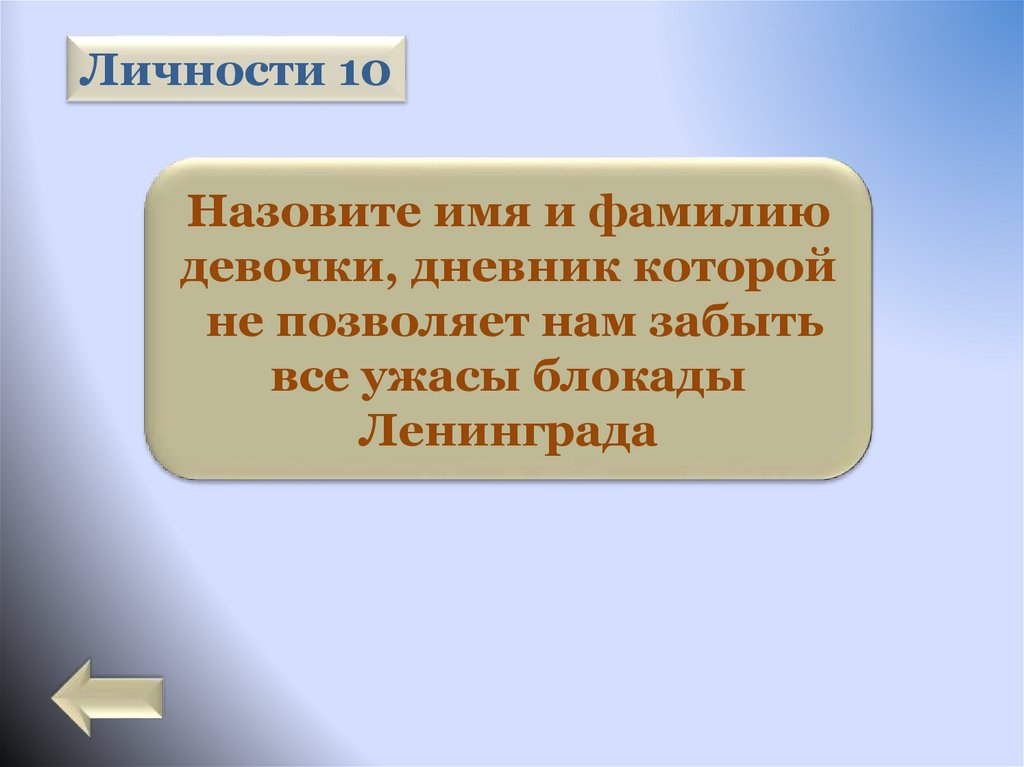 Личности 10

Назовите имя и фамилию девочки, дневник которой не позволяет нам забыть все ужасы блокады Ленинграда